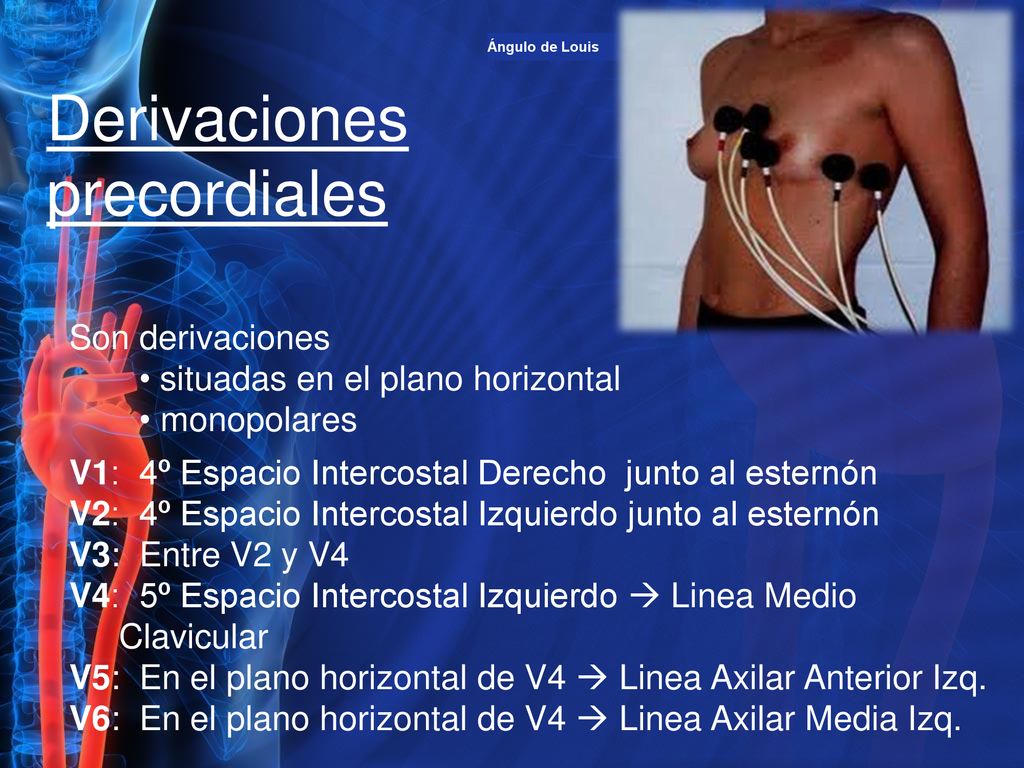 Ángulo de Louis

Derivaciones precordiales

Son derivaciones
• situadas en el plano horizontal
• monopolares

V1: 4º Espacio Intercostal Derecho junto al esternón
V2: 4º Espacio Intercostal Izquierdo junto al esternón
V3: Entre V2 y V4
V4: 5º Espacio Intercostal Izquierdo → Linea Medio Clavicular
V5: En el plano horizontal de V4 → Linea Axilar Anterior Izq.
V6: En el plano horizontal de V4 → Linea Axilar Media Izq.